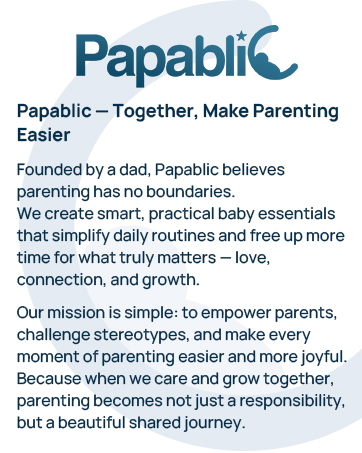 Papablic

Papablic — Together, Make Parenting Easier

Founded by a dad, Papablic believes parenting has no boundaries.
We create smart, practical baby essentials that simplify daily routines and free up more time for what truly matters — love, connection, and growth.

Our mission is simple: to empower parents, challenge stereotypes, and make every moment of parenting easier and more joyful.
Because when we care and grow together, parenting becomes not just a responsibility, but a beautiful shared journey.